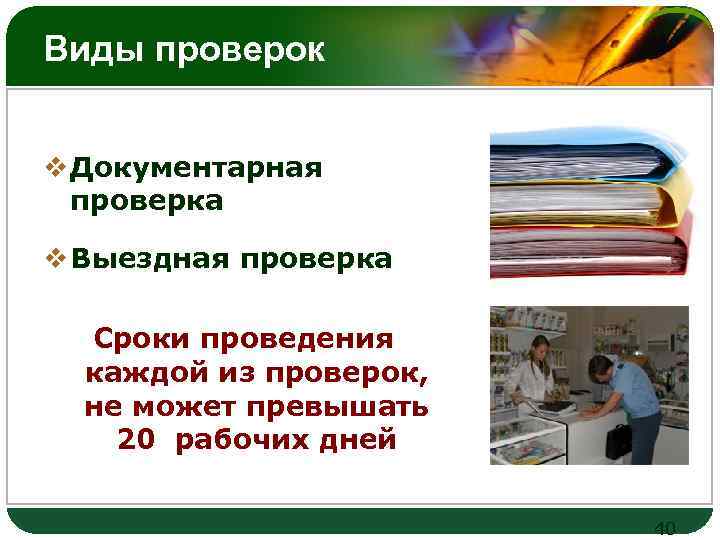 Виды проверок

❖ Документарная проверка

❖ Выездная проверка

Сроки проведения каждой из проверок, не может превышать 20 рабочих дней

40